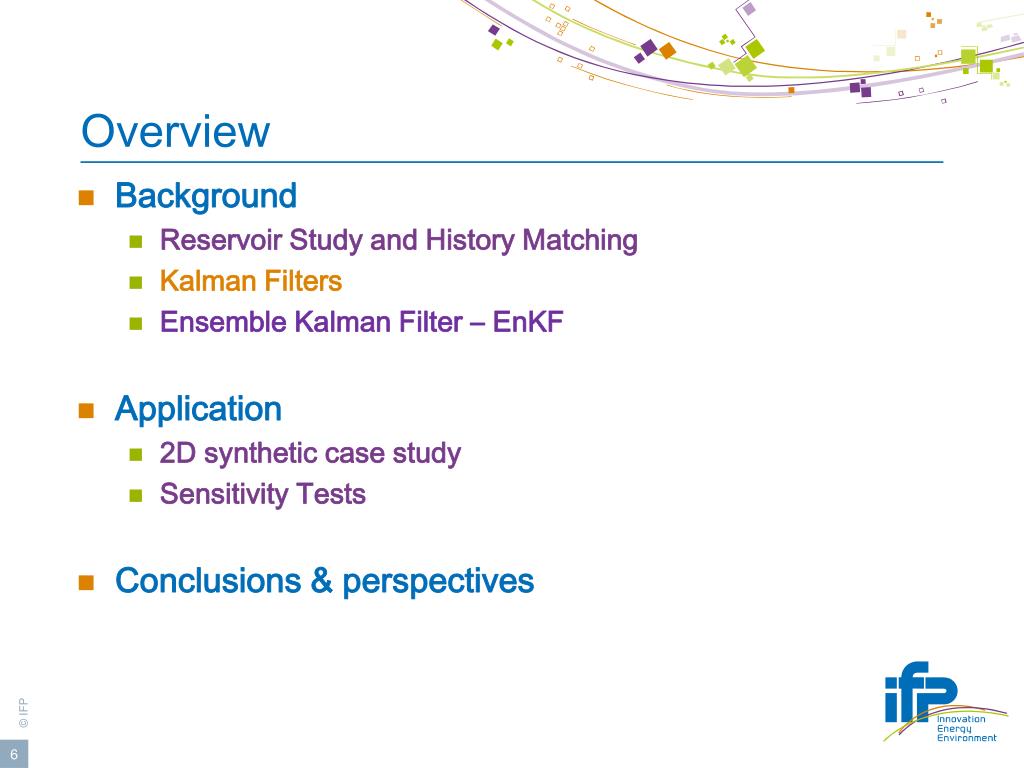 Overview

Background

Reservoir Study and History Matching

Kalman Filters

Ensemble Kalman Filter – EnKF

Application

2D synthetic case study

Sensitivity Tests

Conclusions & perspectives

© IFP

6

ifp

Innovation
Energy
Environment